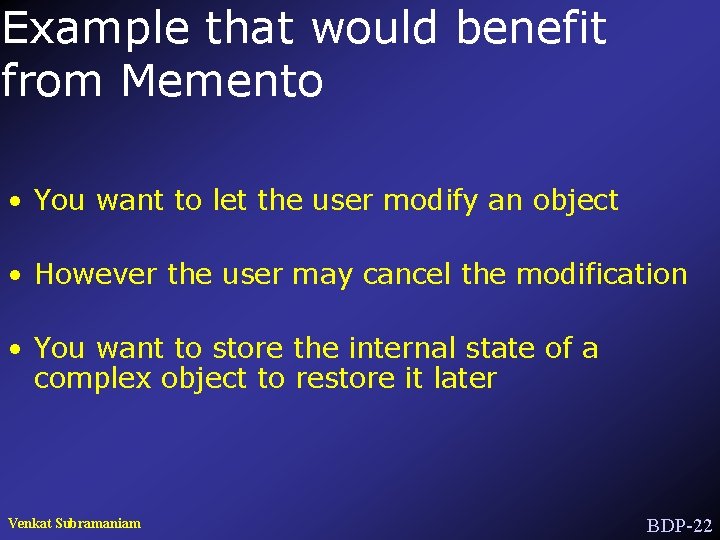 Example that would benefit from Memento

• You want to let the user modify an object

• However the user may cancel the modification

• You want to store the internal state of a complex object to restore it later

Venkat Subramaniam

BDP-22